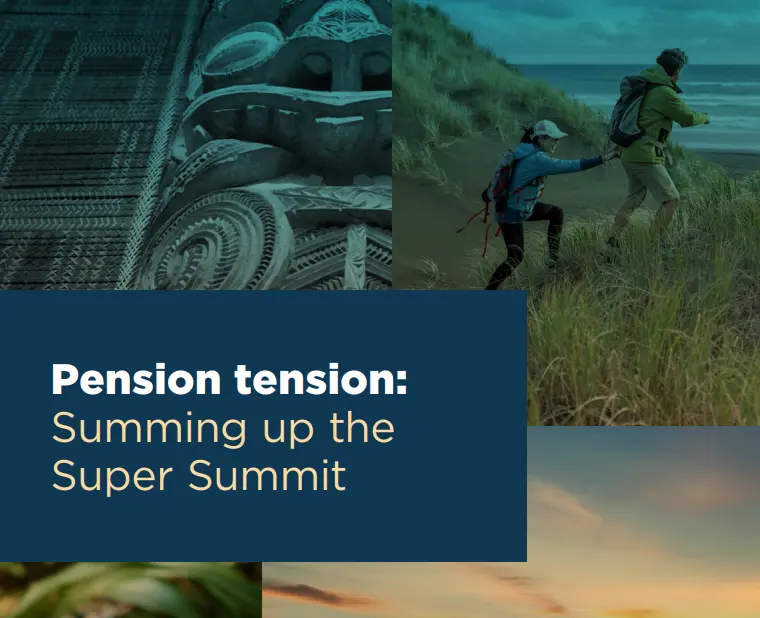 Pension tension:
Summing up the Super Summit